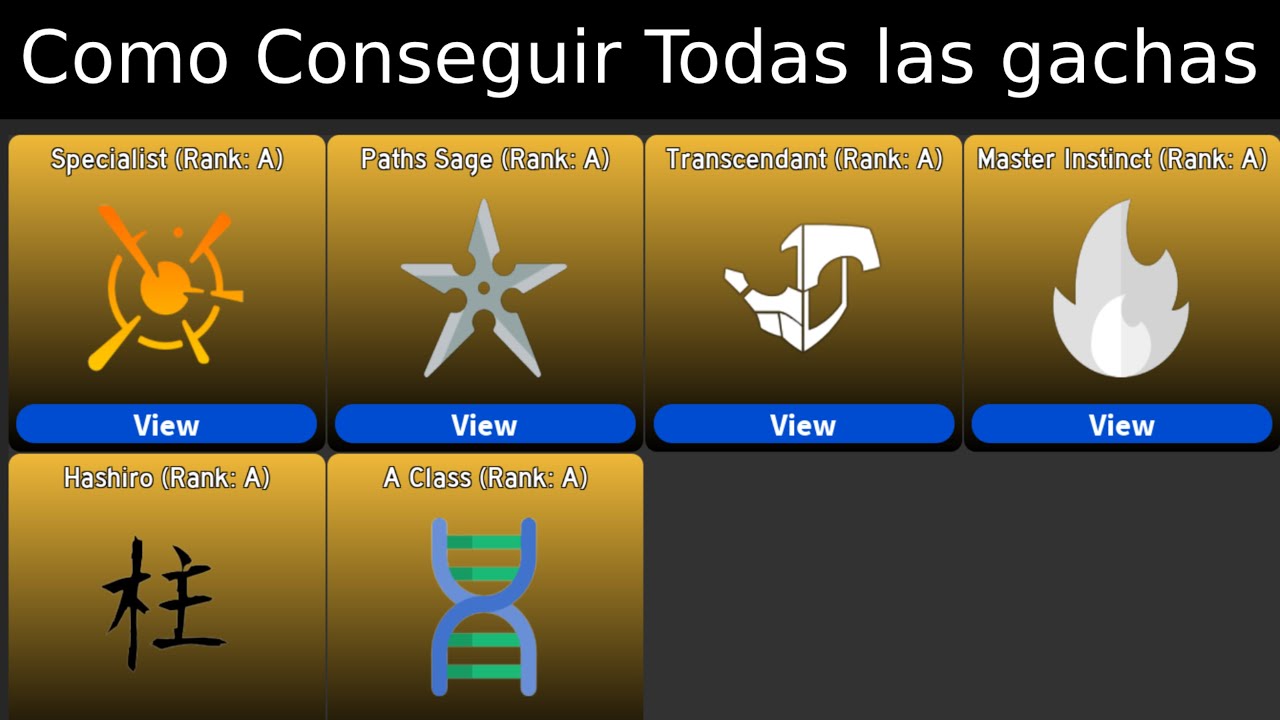 Como Conseguir Todas las gachas

Specialist (Rank: A)
View

Paths Sage (Rank: A)
View

Transcendant (Rank: A)
View

Master Instinct (Rank: A)
View

Hashiro (Rank: A)
柱

A Class (Rank: A)